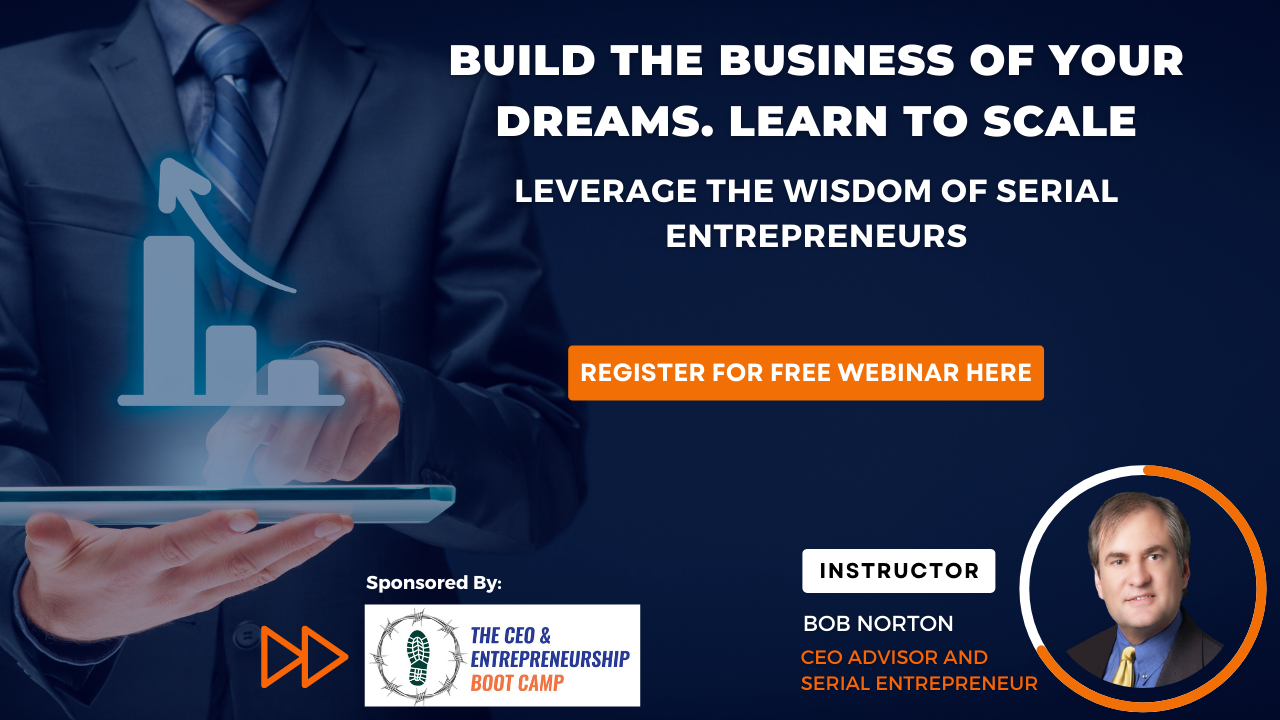 BUILD THE BUSINESS OF YOUR DREAMS. LEARN TO SCALE

LEVERAGE THE WISDOM OF SERIAL ENTREPRENEURS

REGISTER FOR FREE WEBINAR HERE

Sponsored By:

THE CEO & ENTREPRENEURSHIP BOOT CAMP

INSTRUCTOR

BOB NORTON

CEO ADVISOR AND SERIAL ENTREPRENEUR